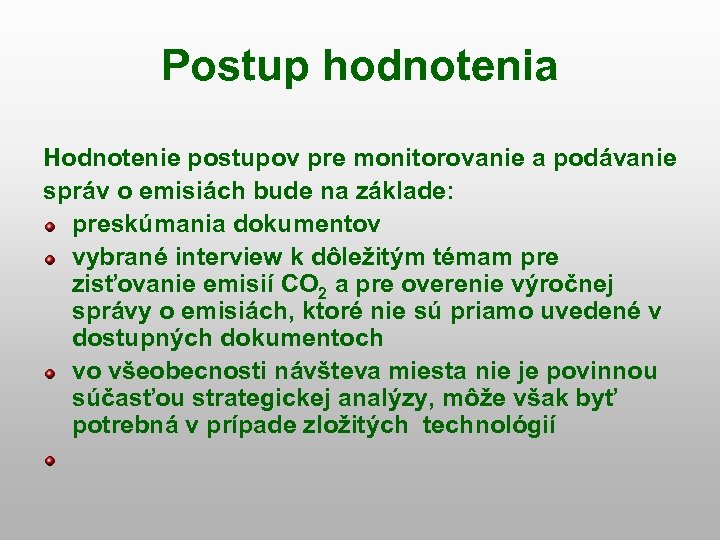 Postup hodnotenia

Hodnotenie postupov pre monitorovanie a podávanie správ o emisiách bude na základe:

- preskúmania dokumentov
- vybrané interview k dôležitým témam pre zisťovanie emisií $CO_2$ a pre overenie výročnej správy o emisiách, ktoré nie sú priamo uvedené v dostupných dokumentoch
- vo všeobecnosti návšteva miesta nie je povinnou súčasťou strategickej analýzy, môže však byť potrebná v prípade zložitých technológií